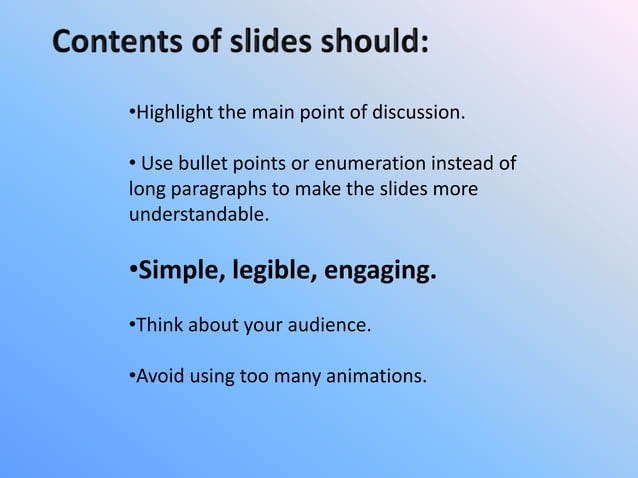 Contents of slides should:

•Highlight the main point of discussion.

• Use bullet points or enumeration instead of long paragraphs to make the slides more understandable.

•Simple, legible, engaging.

•Think about your audience.

•Avoid using too many animations.